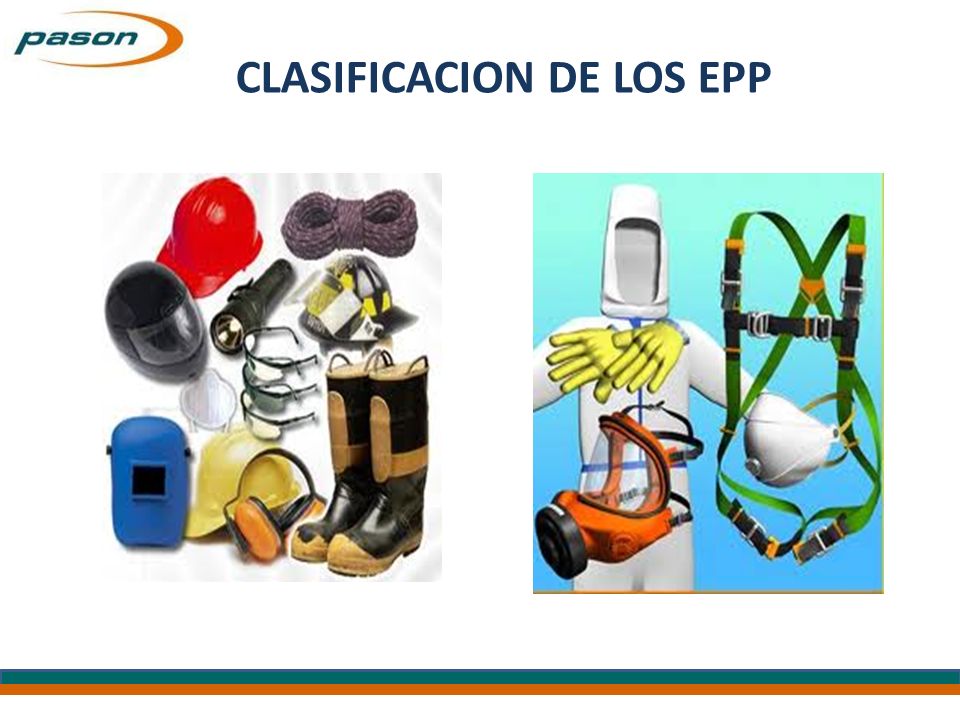 pason

CLASIFICACION DE LOS EPP